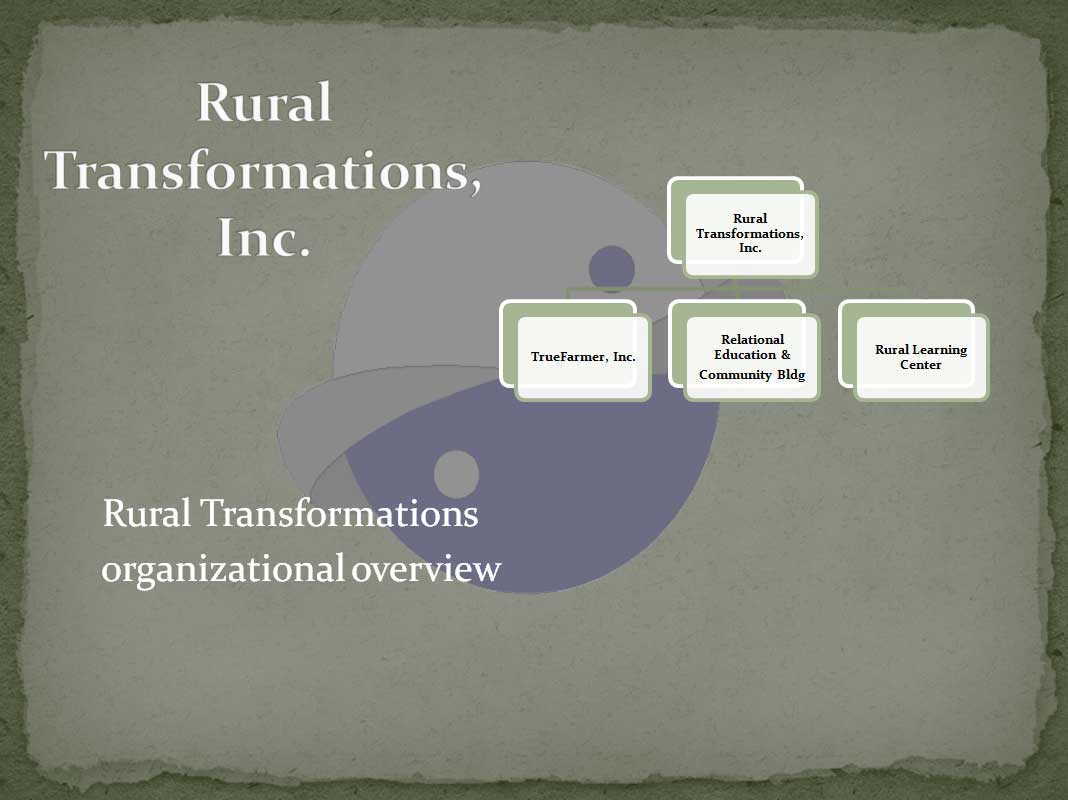 Rural Transformations, Inc.

Rural Transformations, Inc.

TrueFarmer, Inc.

Relational Education & Community Bldg

Rural Learning Center

Rural Transformations organizational overview